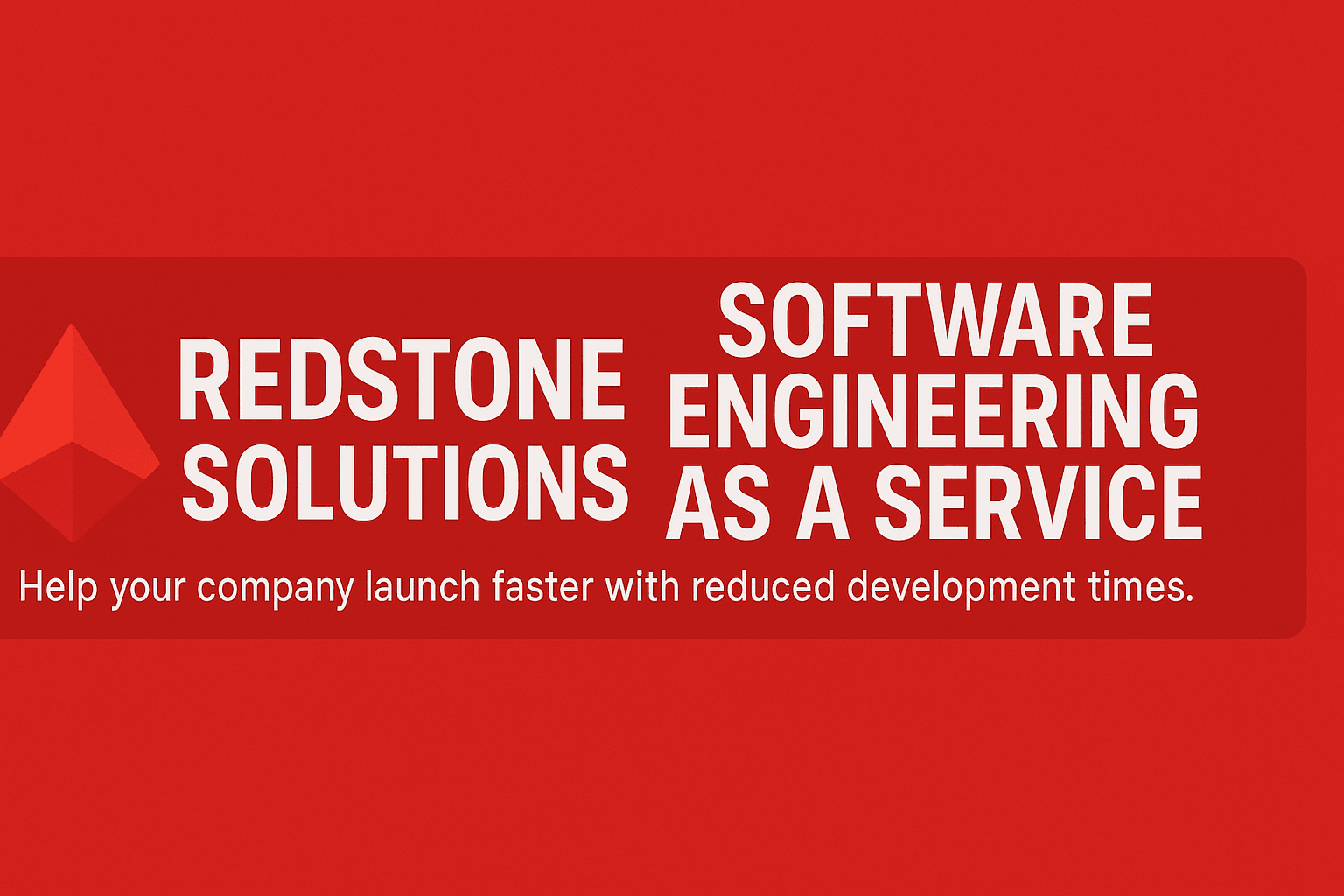 REDSTONE SOLUTIONS

SOFTWARE ENGINEERING AS A SERVICE

Help your company launch faster with reduced development times.